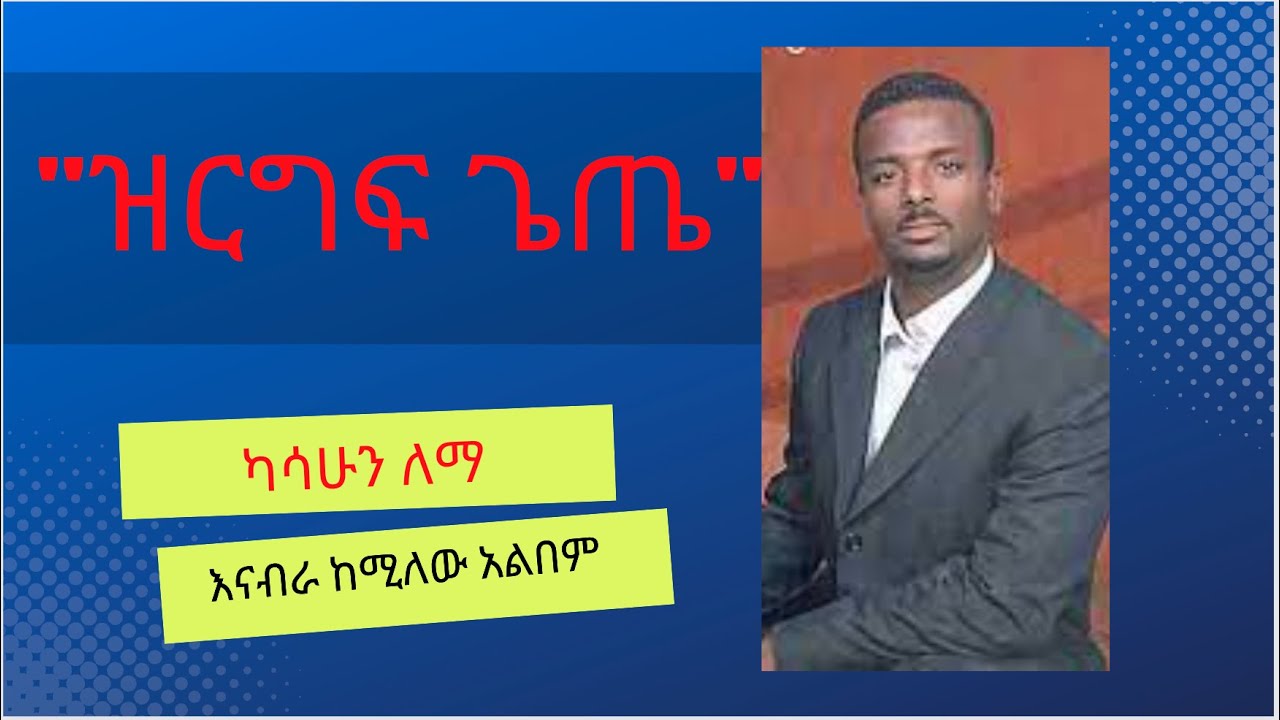 "ዝርግፍ ጌጤ"

ካሳሁን ለማ

እናብራ ከሚለው አልበም